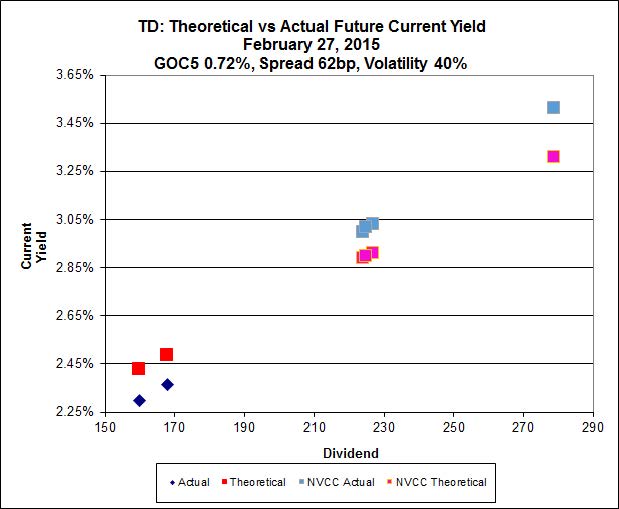 TD: Theoretical vs Actual Future Current Yield
February 27, 2015
GOC5 0.72%, Spread 62bp, Volatility 40%

Current Yield

3.65%
3.45%
3.25%
3.05%
2.85%
2.65%
2.45%
2.25%

150 170 190 210 230 250 270 290

Dividend

Actual Theoretical NVCC Actual NVCC Theoretical